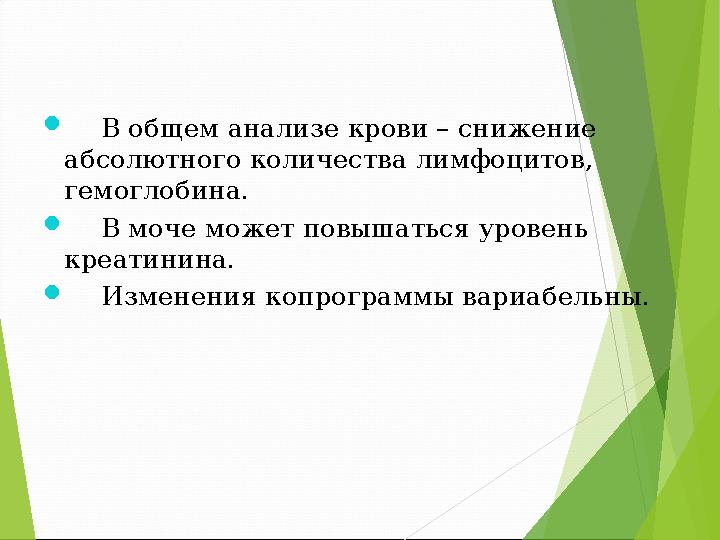 В общем анализе крови – снижение абсолютного количества лимфоцитов, гемоглобина.

В моче может повышаться уровень креатинина.

Изменения копрограммы вариабельны.